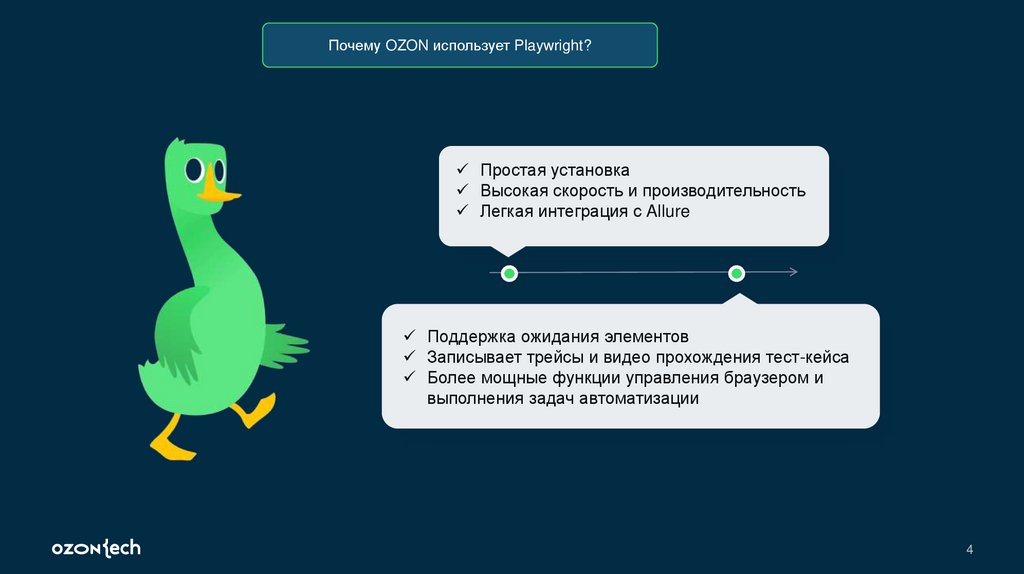 Почему OZON использует Playwright?

✓ Простая установка
✓ Высокая скорость и производительность
✓ Легкая интеграция с Allure

✓ Поддержка ожидания элементов
✓ Записывает трейсы и видео прохождения тест-кейса
✓ Более мощные функции управления браузером и выполнения задач автоматизации

ozon tech

4